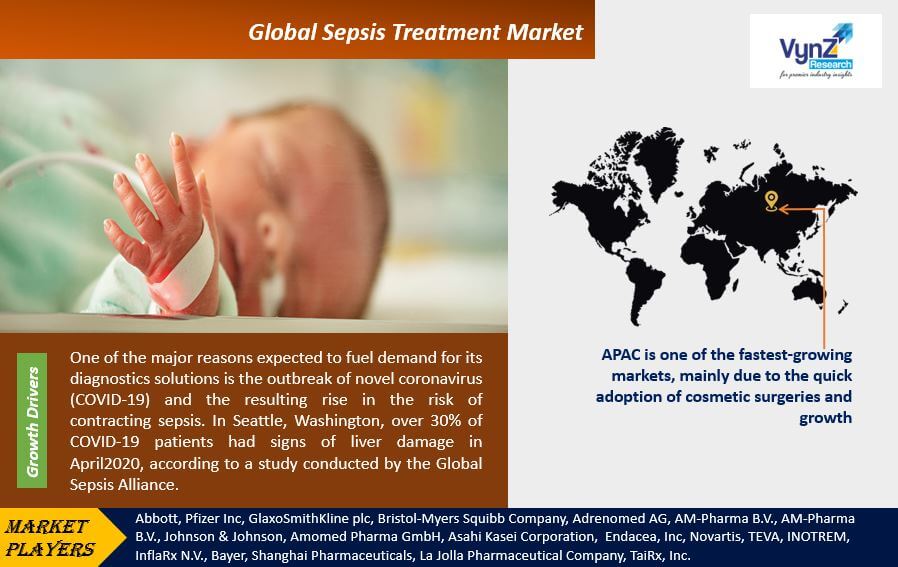 Global Sepsis Treatment Market

VynZ Research
for premier industry insights

Growth Drivers

One of the major reasons expected to fuel demand for its diagnostics solutions is the outbreak of novel coronavirus (COVID-19) and the resulting rise in the risk of contracting sepsis. In Seattle, Washington, over 30% of COVID-19 patients had signs of liver damage in April2020, according to a study conducted by the Global Sepsis Alliance.

APAC is one of the fastest-growing markets, mainly due to the quick adoption of cosmetic surgeries and growth

MARKET PLAYERS

Abbott, Pfizer Inc, GlaxoSmithKline plc, Bristol-Myers Squibb Company, Adrenomed AG, AM-Pharma B.V., AM-Pharma B.V., Johnson & Johnson, Amomed Pharma GmbH, Asahi Kasei Corporation, Endacea, Inc, Novartis, TEVA, INOTREM, InflaRx N.V., Bayer, Shanghai Pharmaceuticals, La Jolla Pharmaceutical Company, TaiRx, Inc.